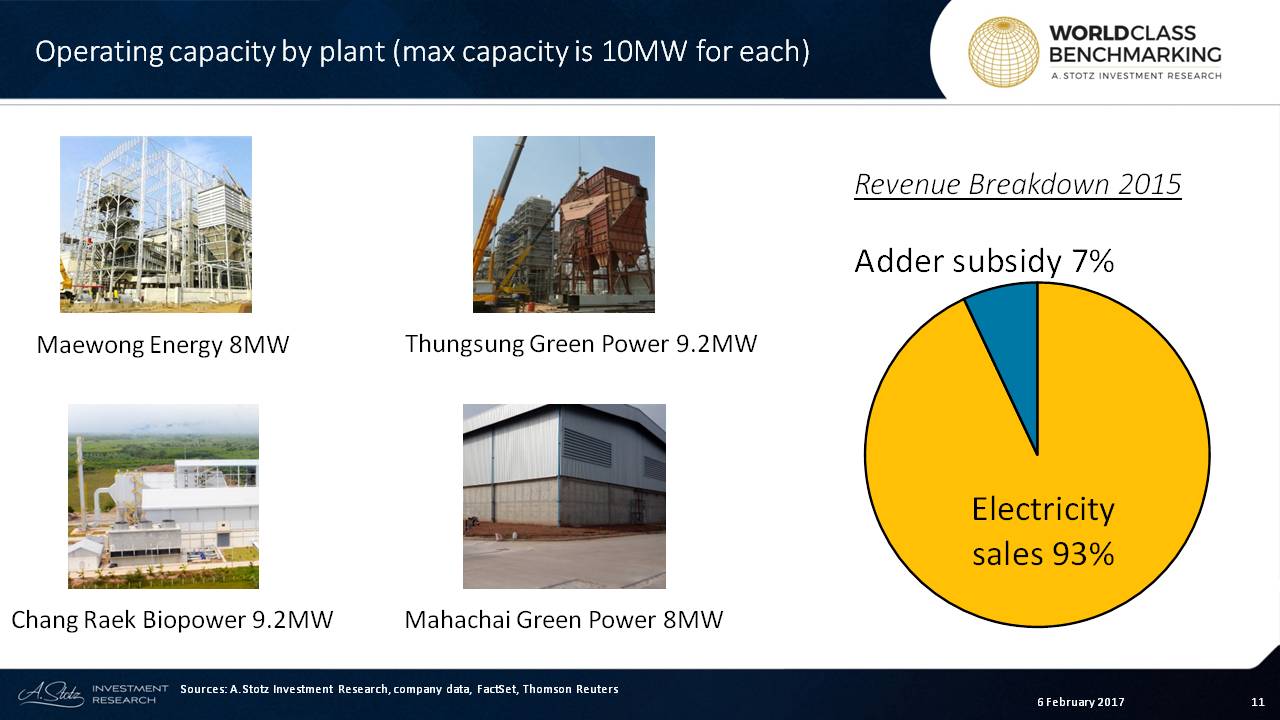 Operating capacity by plant (max capacity is 10MW for each)

WORLDCLASS BENCHMARKING
A. STOTZ INVESTMENT RESEARCH

Maewong Energy 8MW

Thungsung Green Power 9.2MW

Chang Raek Biopower 9.2MW

Mahachai Green Power 8MW

Revenue Breakdown 2015

Adder subsidy 7%

Electricity sales 93%

A. Stotz INVESTMENT RESEARCH

Sources: A.Stotz Investment Research, company data, FactSet, Thomson Reuters

6 February 2017

11